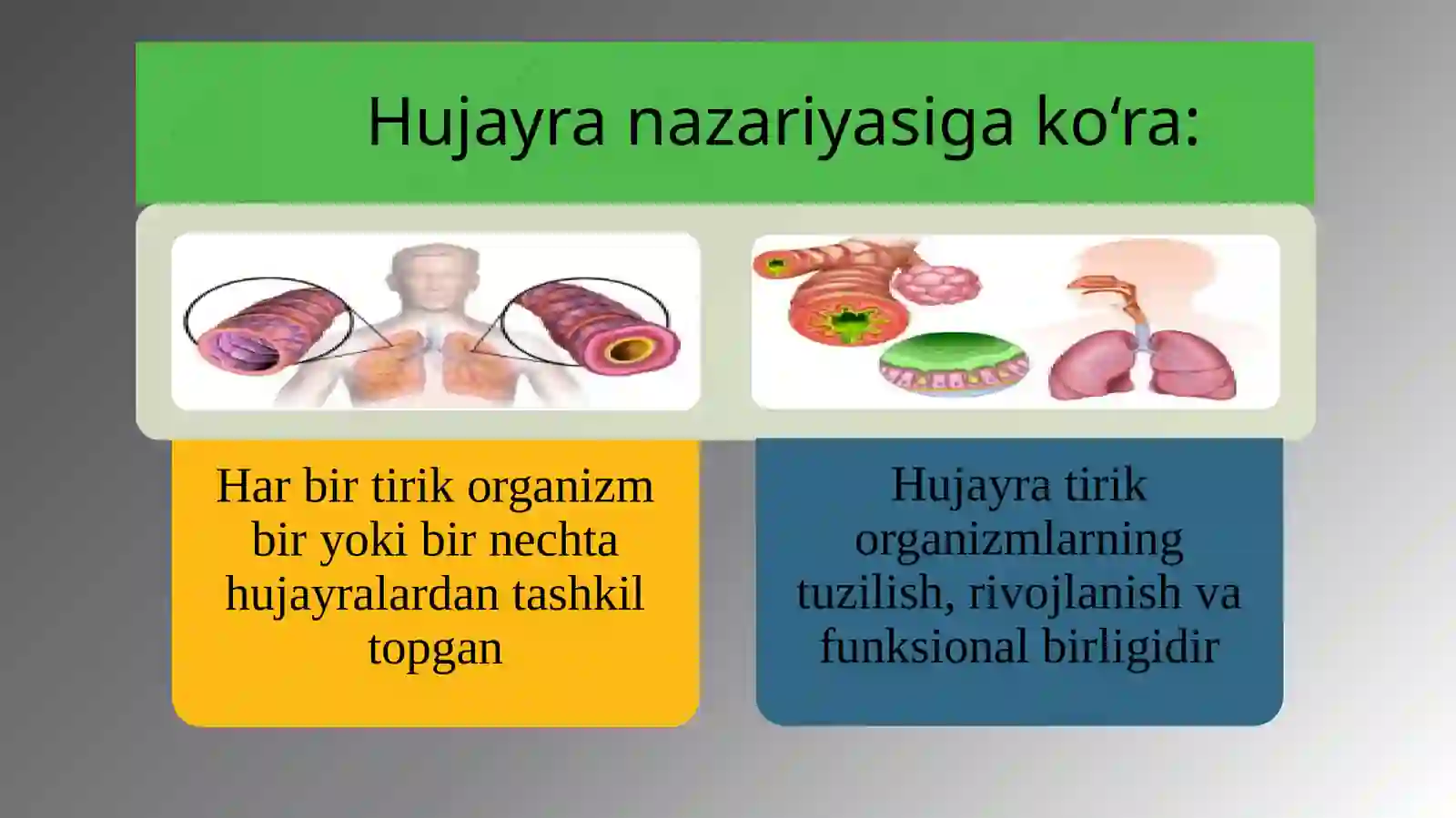 Hujayra nazariyasiga ko‘ra:

Har bir tirik organizm bir yoki bir nechta hujayralardan tashkil topgan

Hujayra tirik organizmlarning tuzilish, rivojlanish va funksional birligidir